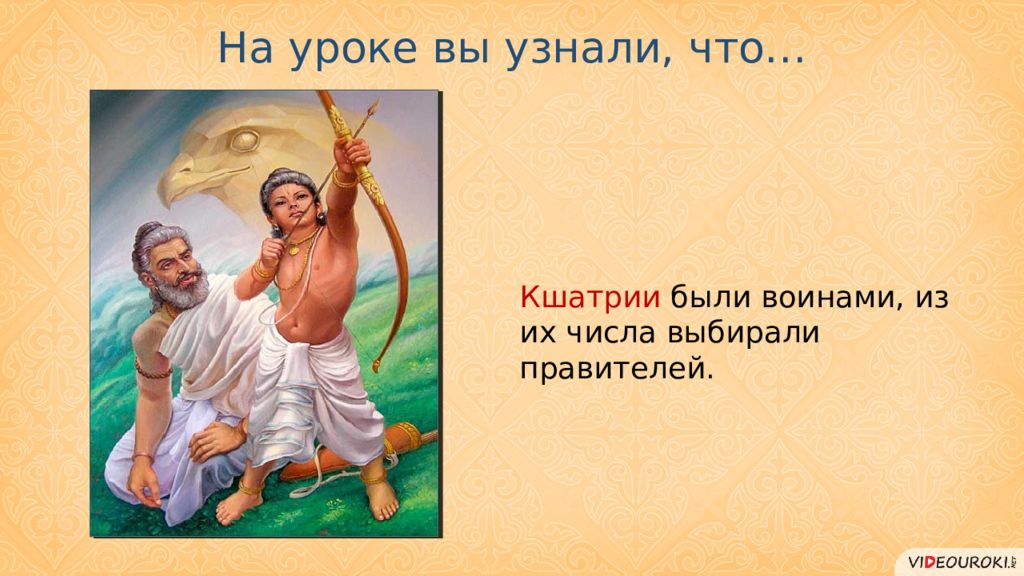 На уроке вы узнали, что…

Кшатрии были воинами, из их числа выбирали правителей.

VIDEOUROKI.NET